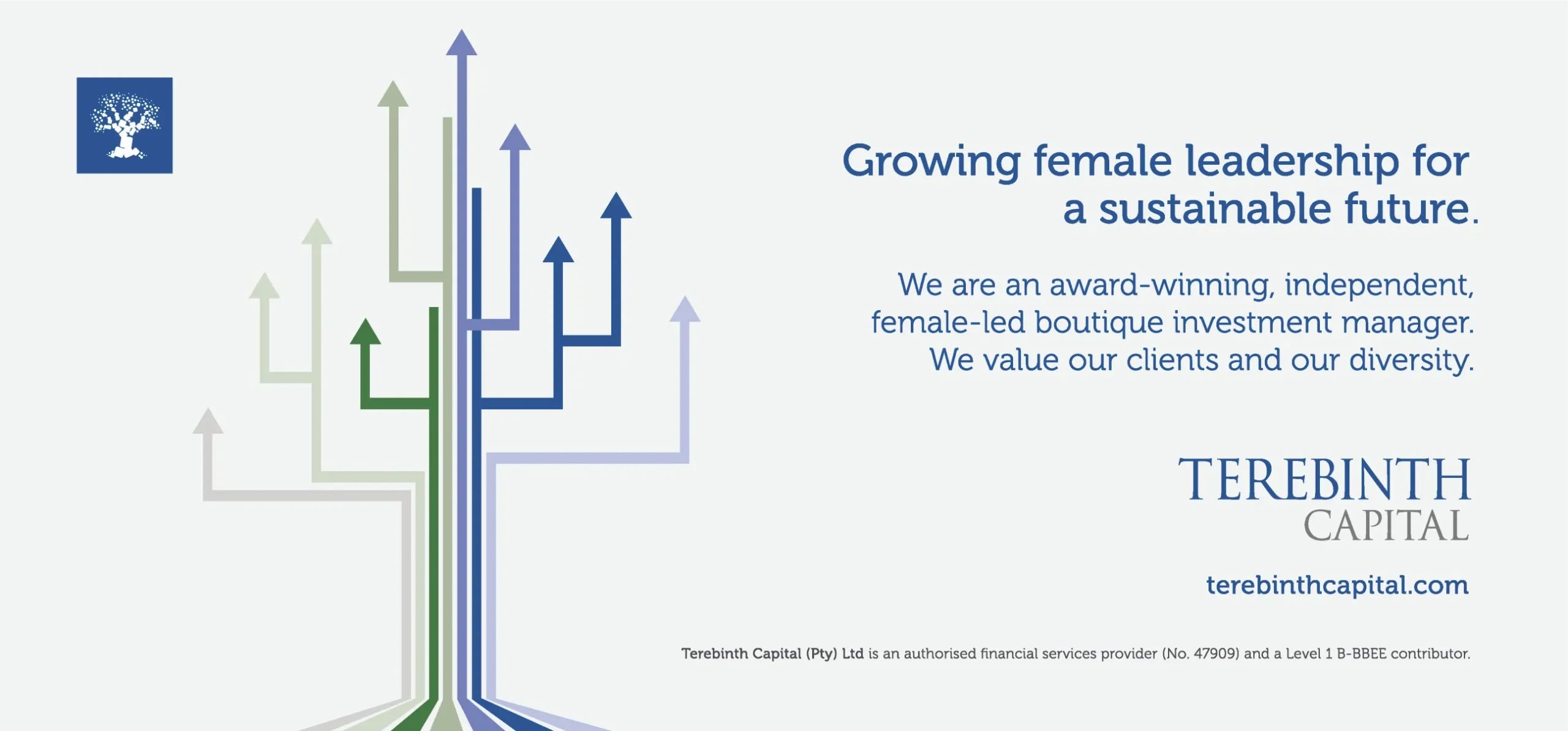 Growing female leadership for a sustainable future.

We are an award-winning, independent, female-led boutique investment manager. We value our clients and our diversity.

TEREBINTH CAPITAL

terebinthcapital.com

Terebinth Capital (Pty) Ltd is an authorised financial services provider (No. 47909) and a Level 1 B-BBEE contributor.